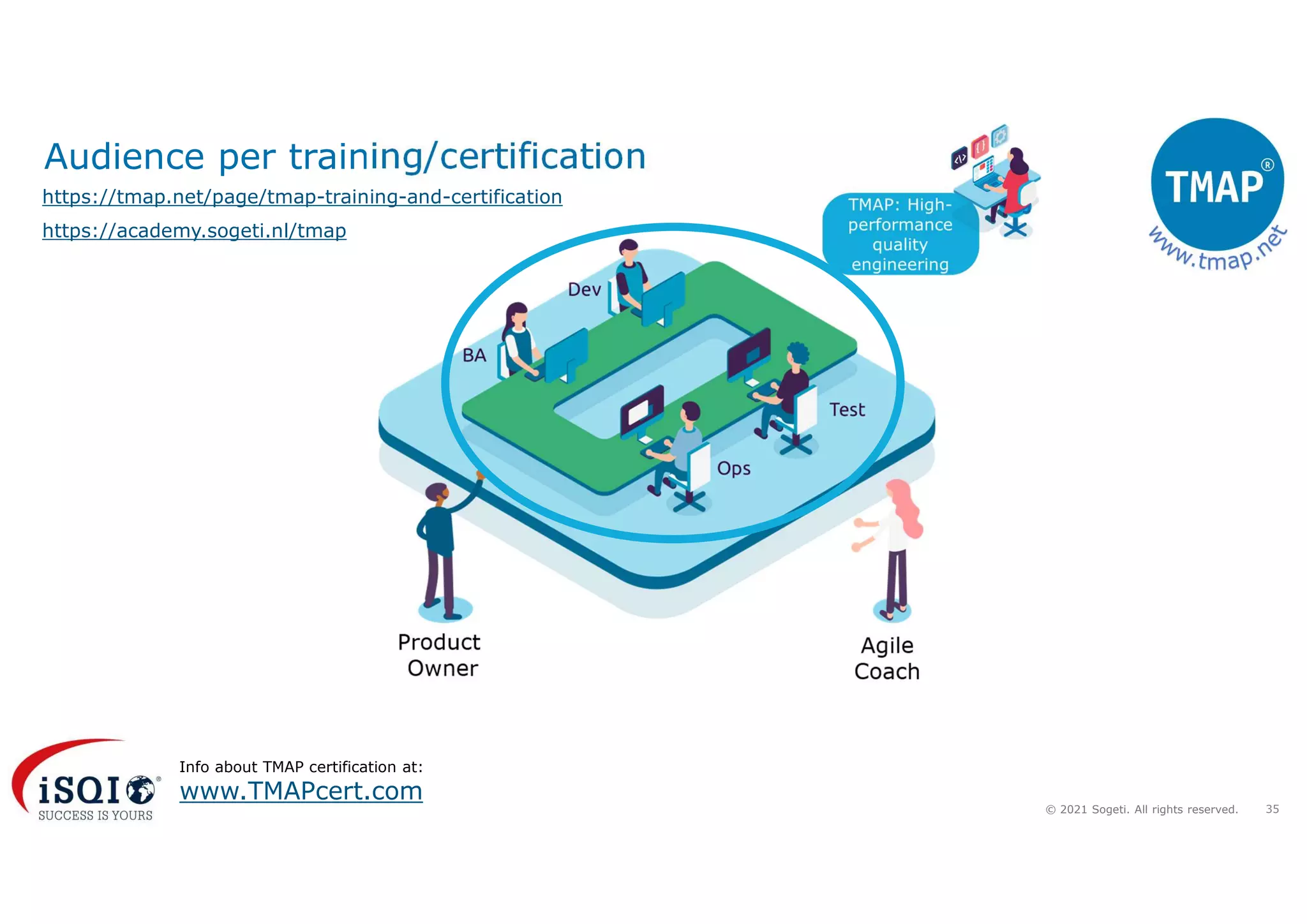 Audience per training/certification

https://tmap.net/page/tmap-training-and-certification

https://academy.sogeti.nl/tmap

TMAP: High-performance quality engineering

TMAP®
www.tmap.net

Dev

BA

Test

Ops

Product Owner

Agile Coach

iSQI®
SUCCESS IS YOURS

Info about TMAP certification at:
www.TMAPcert.com

© 2021 Sogeti. All rights reserved. 35